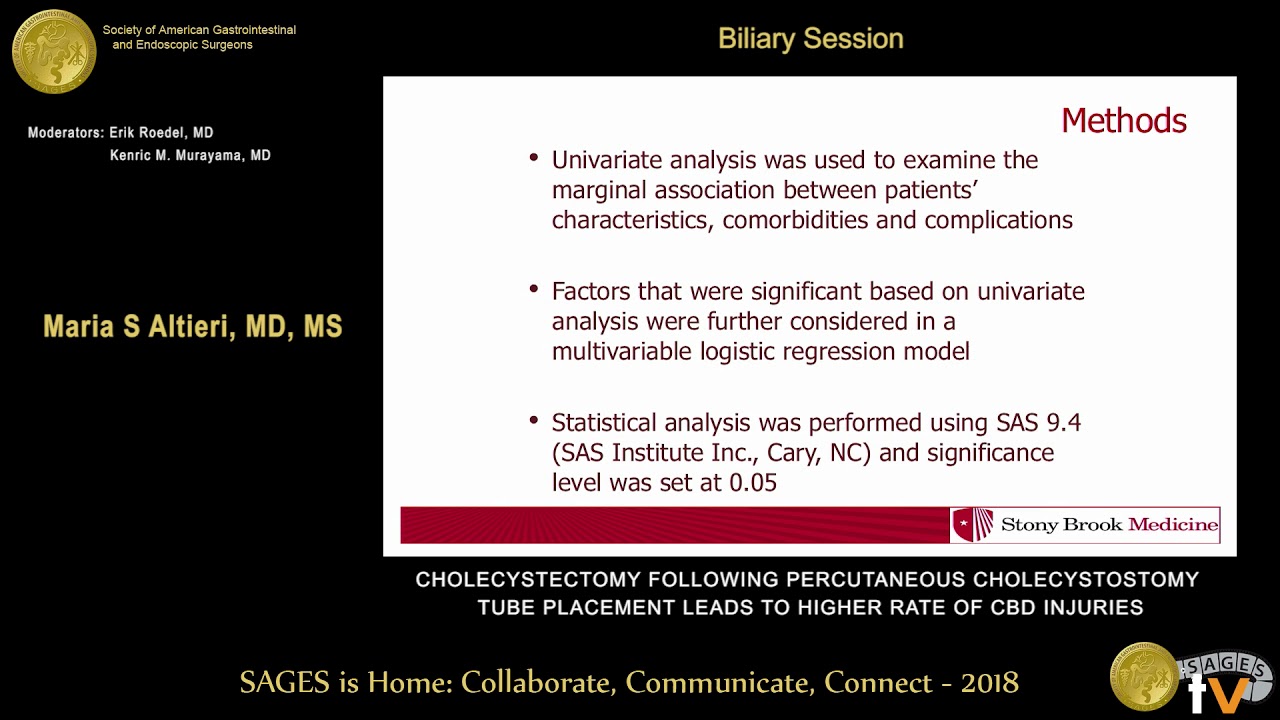 Society of American Gastrointestinal and Endoscopic Surgeons

Biliary Session

Moderators: Erik Roedel, MD
Kenric M. Murayama, MD

Maria S Altieri, MD, MS

Methods

• Univariate analysis was used to examine the marginal association between patients' characteristics, comorbidities and complications

• Factors that were significant based on univariate analysis were further considered in a multivariable logistic regression model

• Statistical analysis was performed using SAS 9.4 (SAS Institute Inc., Cary, NC) and significance level was set at 0.05

Stony Brook Medicine

CHOLECYSTECTOMY FOLLOWING PERCUTANEOUS CHOLECYSTOSTOMY TUBE PLACEMENT LEADS TO HIGHER RATE OF CBD INJURIES

SAGES is Home: Collaborate, Communicate, Connect - 2018

SAGES tv